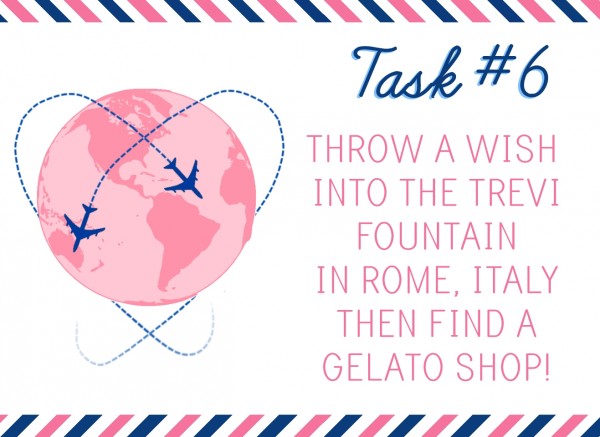 Task #6

THROW A WISH INTO THE TREVI FOUNTAIN IN ROME, ITALY THEN FIND A GELATO SHOP!